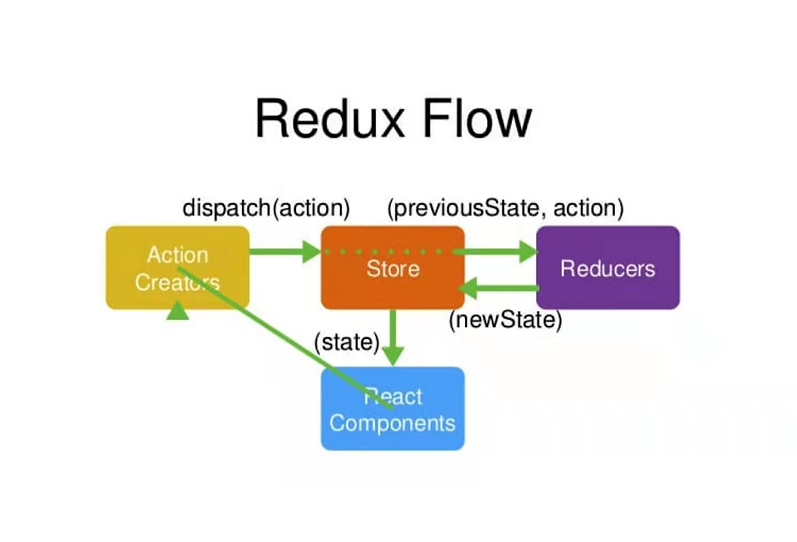 Redux Flow

dispatch(action)

(previousState, action)

Action Creators

Store

Reducers

(newState)

(state)

React Components